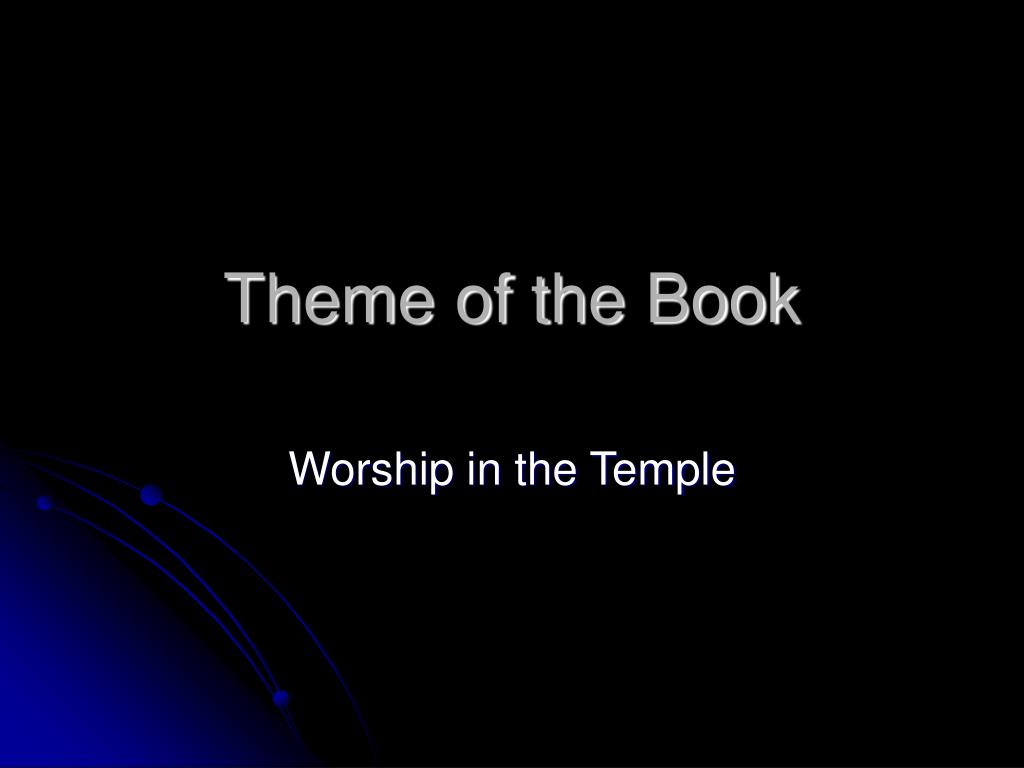 Theme of the Book

Worship in the Temple